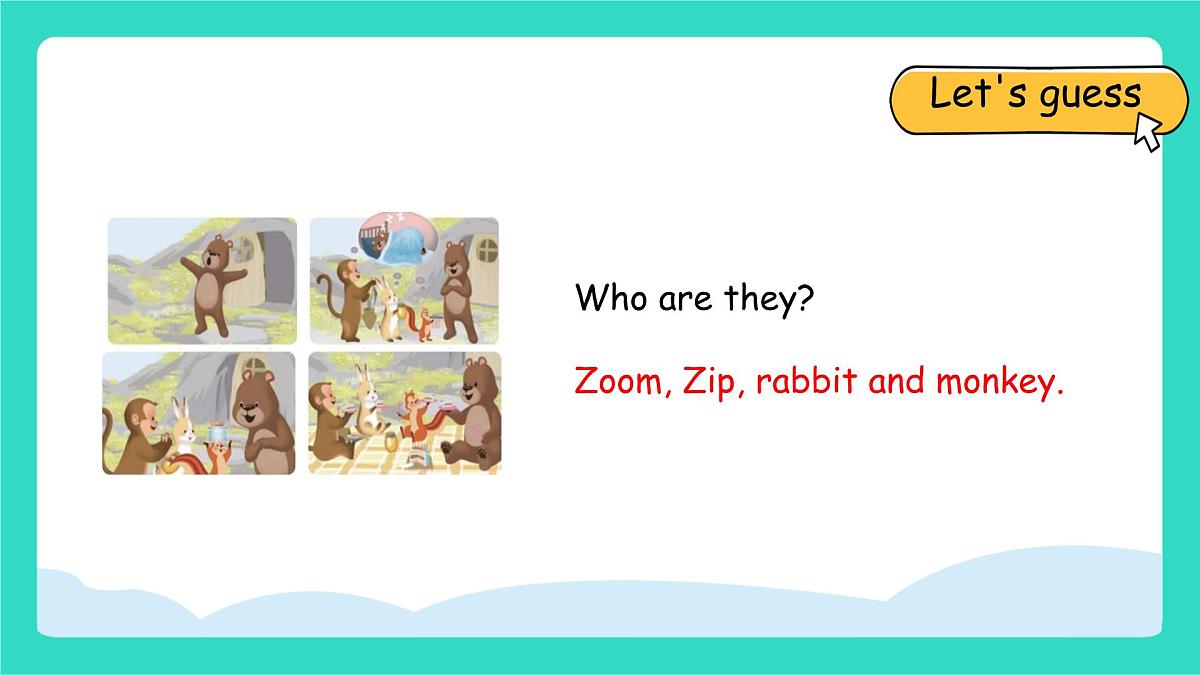 Let's guess

Who are they?

Zoom, Zip, rabbit and monkey.